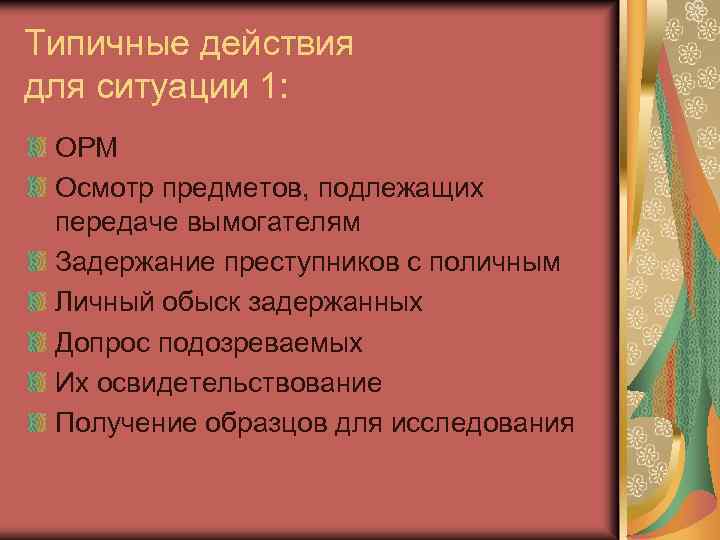 Типичные действия для ситуации 1:

ОРМ
Осмотр предметов, подлежащих передаче вымогателям
Задержание преступников с поличным
Личный обыск задержанных
Допрос подозреваемых
Их освидетельствование
Получение образцов для исследования